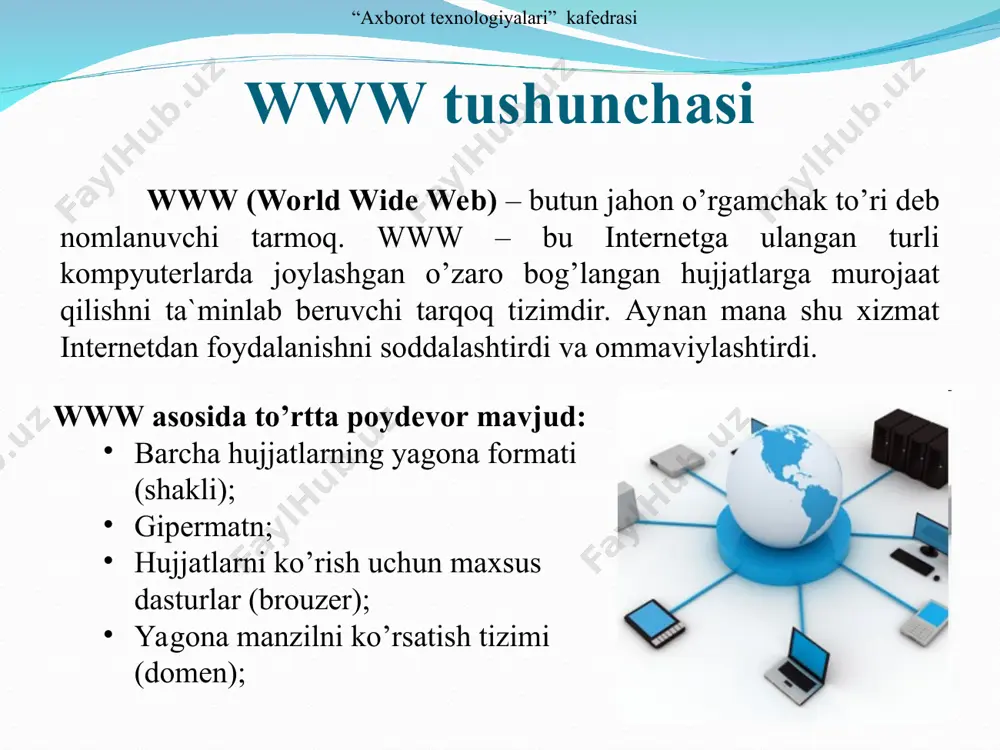 “Axborot texnologiyalari” kafedrasi

WWW tushunchasi

WWW (World Wide Web) – butun jahon o’rgamchak to’ri deb nomlanuvchi tarmoq. WWW – bu Internetga ulangan turli kompyuterlarda joylashgan o’zaro bog’langan hujjatlarga murojaat qilishni ta`minlab beruvchi tarqoq tizimdir. Aynan mana shu xizmat Internetdan foydalanishni soddalashtirdi va ommaviylashtirdi.

WWW asosida to’rtta poydevor mavjud:
• Barcha hujjatlarning yagona formati (shakli);
• Gipermatn;
• Hujjatlarni ko’rish uchun maxsus dasturlar (brouzer);
• Yagona manzilni ko’rsatish tizimi (domen);

FaylHub.uz